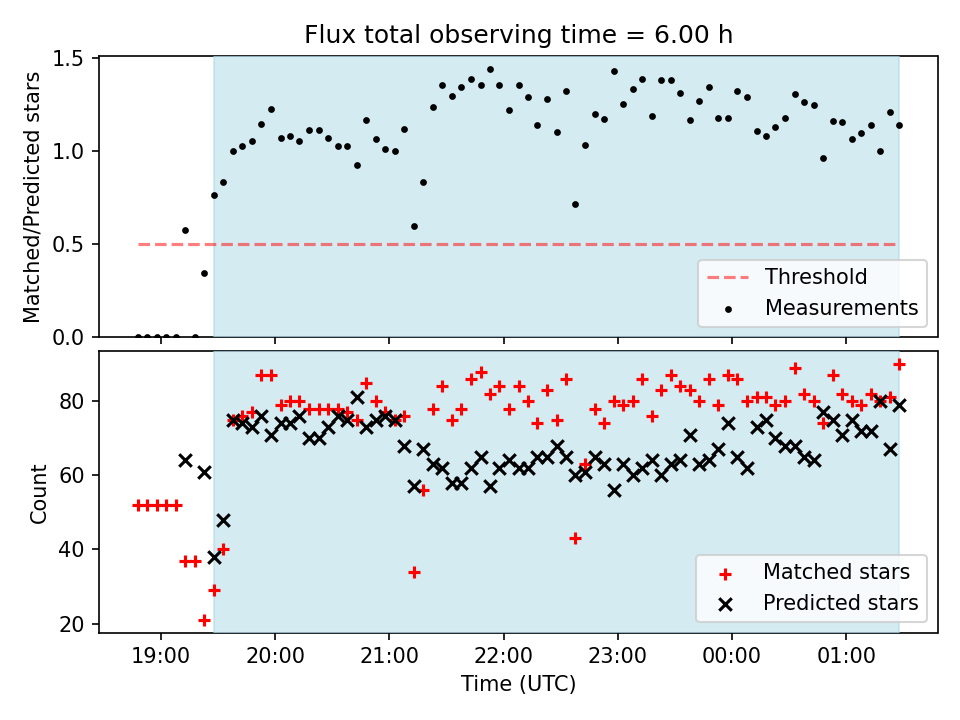 Flux total observing time = 6.00 h

Matched/Predicted stars

1.5
1.0
0.5
0.0

Threshold
Measurements

Count

80
60
40
20

Matched stars
Predicted stars

19:00 20:00 21:00 22:00 23:00 00:00 01:00
Time (UTC)